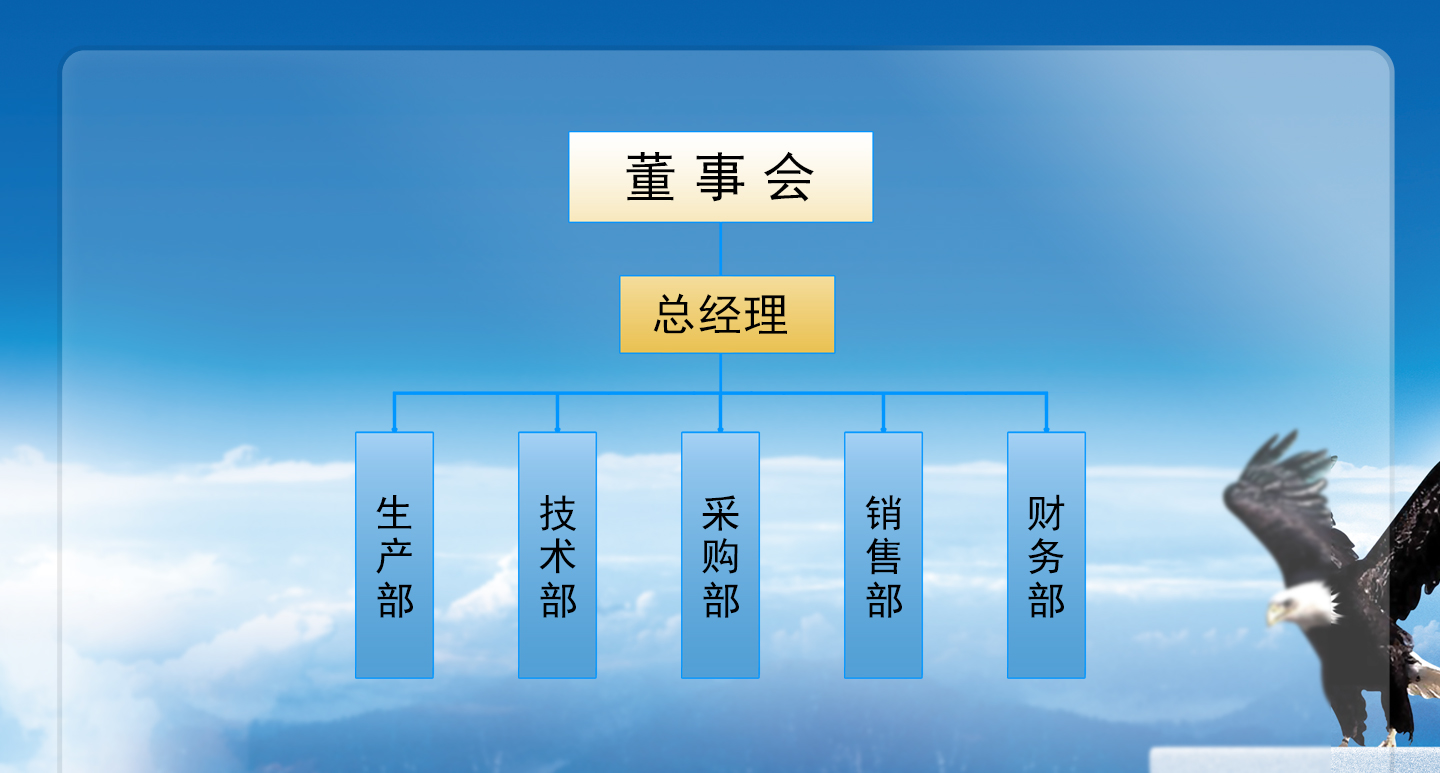 董事会

总经理

生产部

技术部

采购部

销售部

财务部